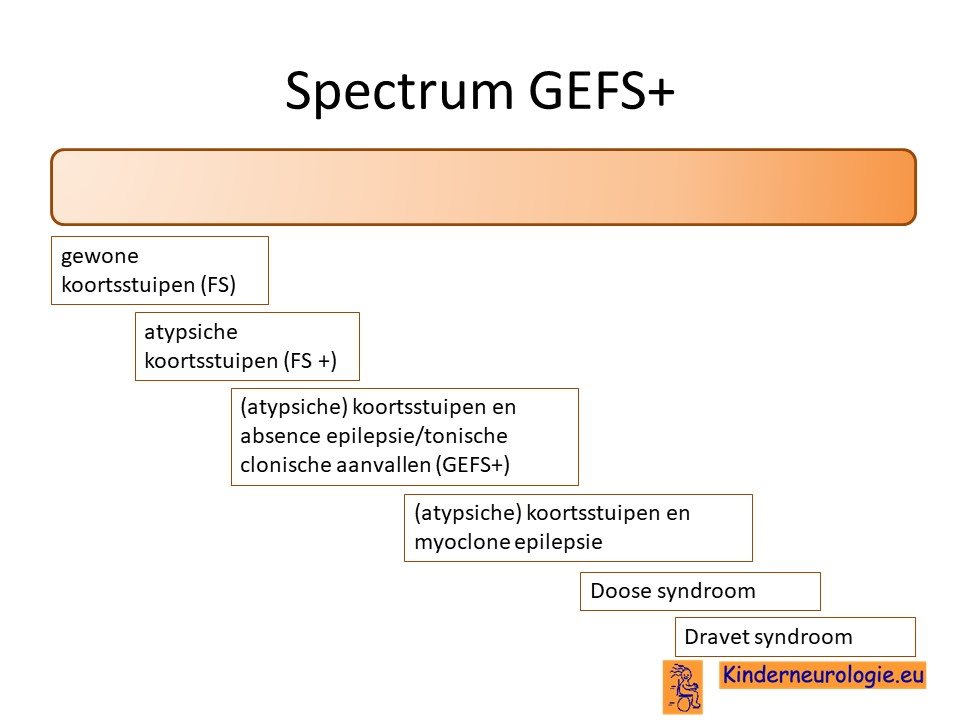 Spectrum GEFS+

gewone koortsstuipen (FS)

atypsiche koortsstuipen (FS +)

(atypsiche) koortsstuipen en absence epilepsie/tonische clonische aanvallen (GEFS+)

(atypsiche) koortsstuipen en myoclone epilepsie

Doose syndroom

Dravet syndroom

Kinderneurologie.eu